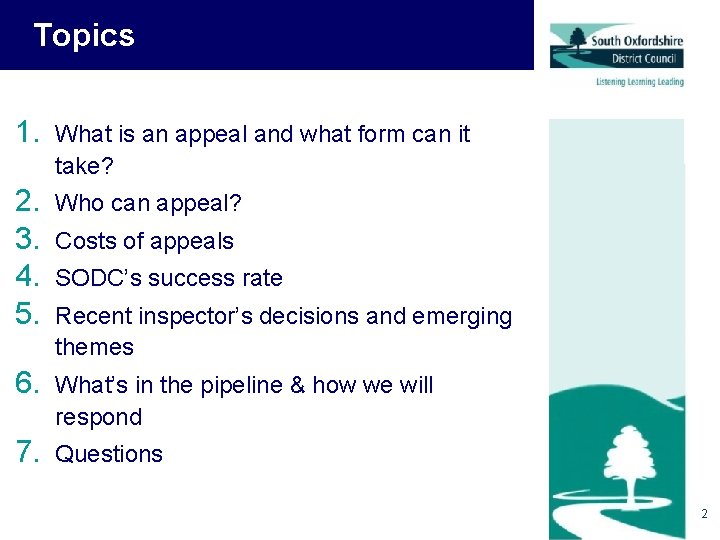 Topics

South Oxfordshire District Council

Listening Learning Leading

1. What is an appeal and what form can it take?
2. Who can appeal?
3. Costs of appeals
4. SODC's success rate
5. Recent inspector's decisions and emerging themes
6. What's in the pipeline & how we will respond
7. Questions

2